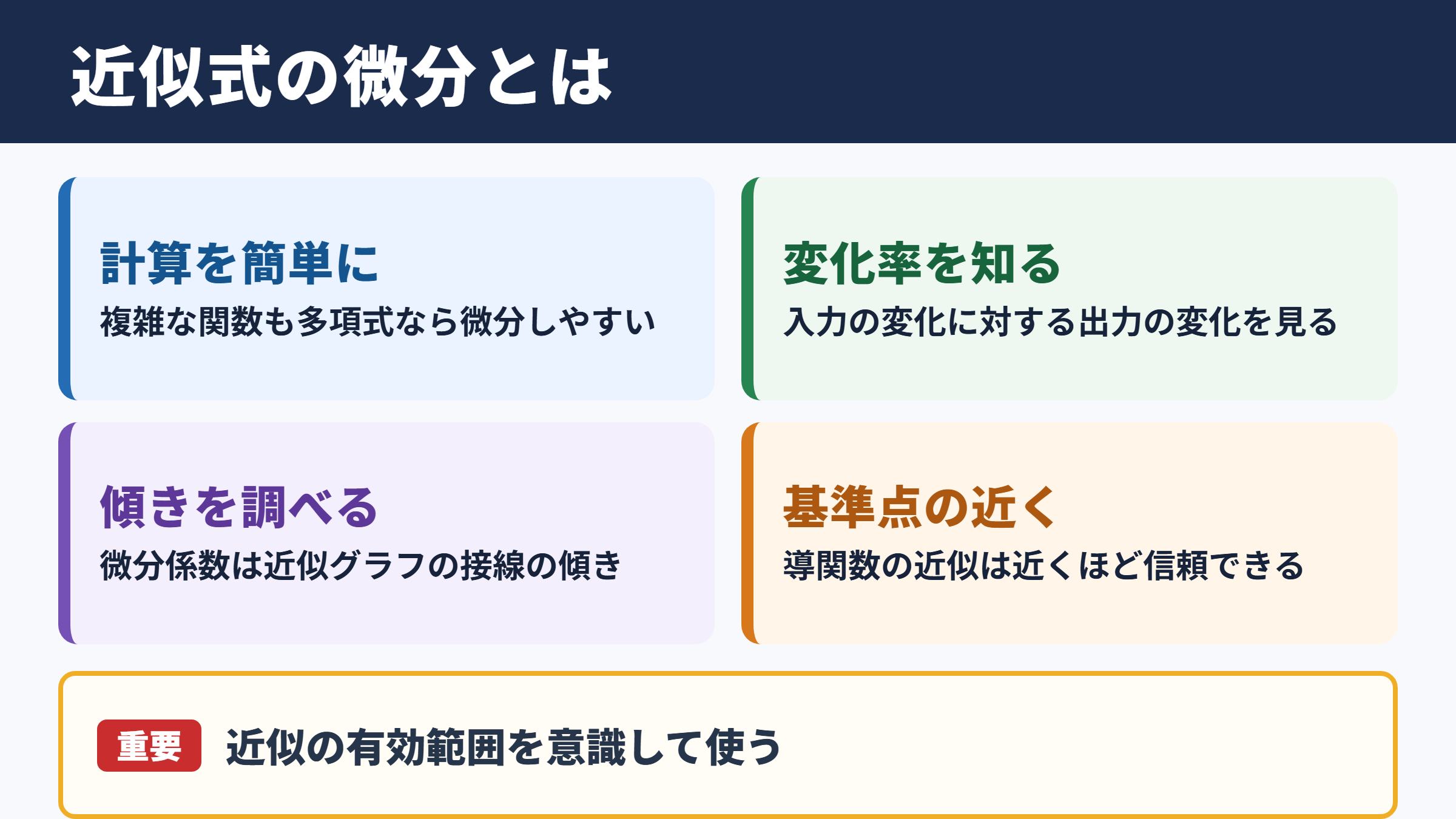 近似式の微分とは

計算を簡単に
複雑な関数も多項式なら微分しやすい

変化率を知る
入力の変化に対する出力の変化を見る

傾きを調べる
微分係数は近似グラフの接線の傾き

基準点の近く
導関数の近似は近くほど信頼できる

重要 近似の有効範囲を意識して使う